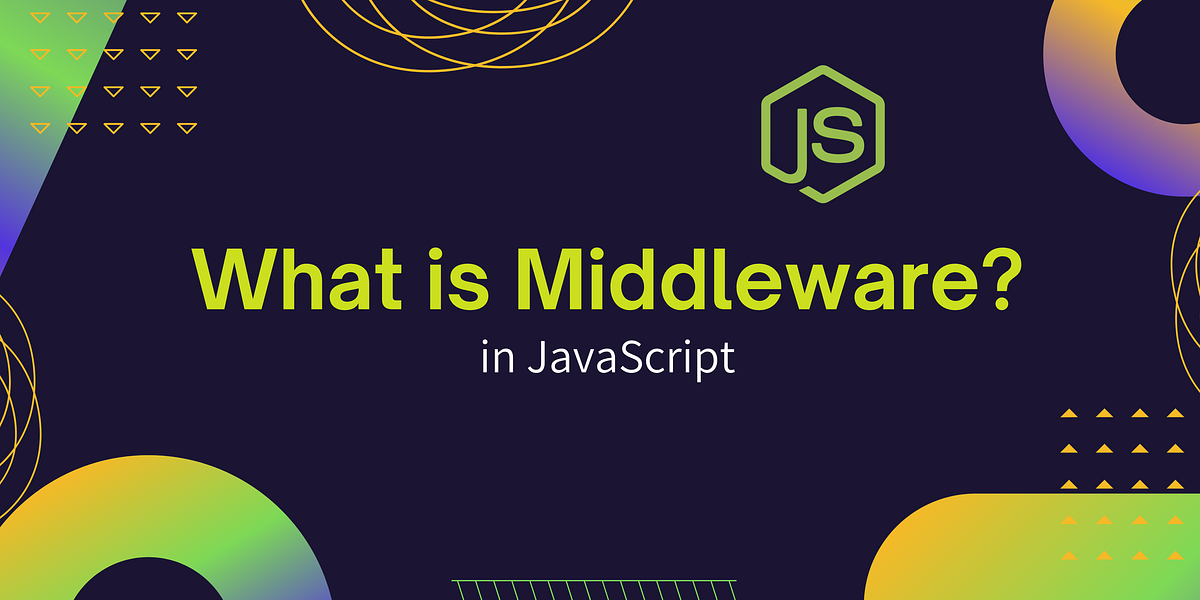 JS

What is Middleware?

in JavaScript